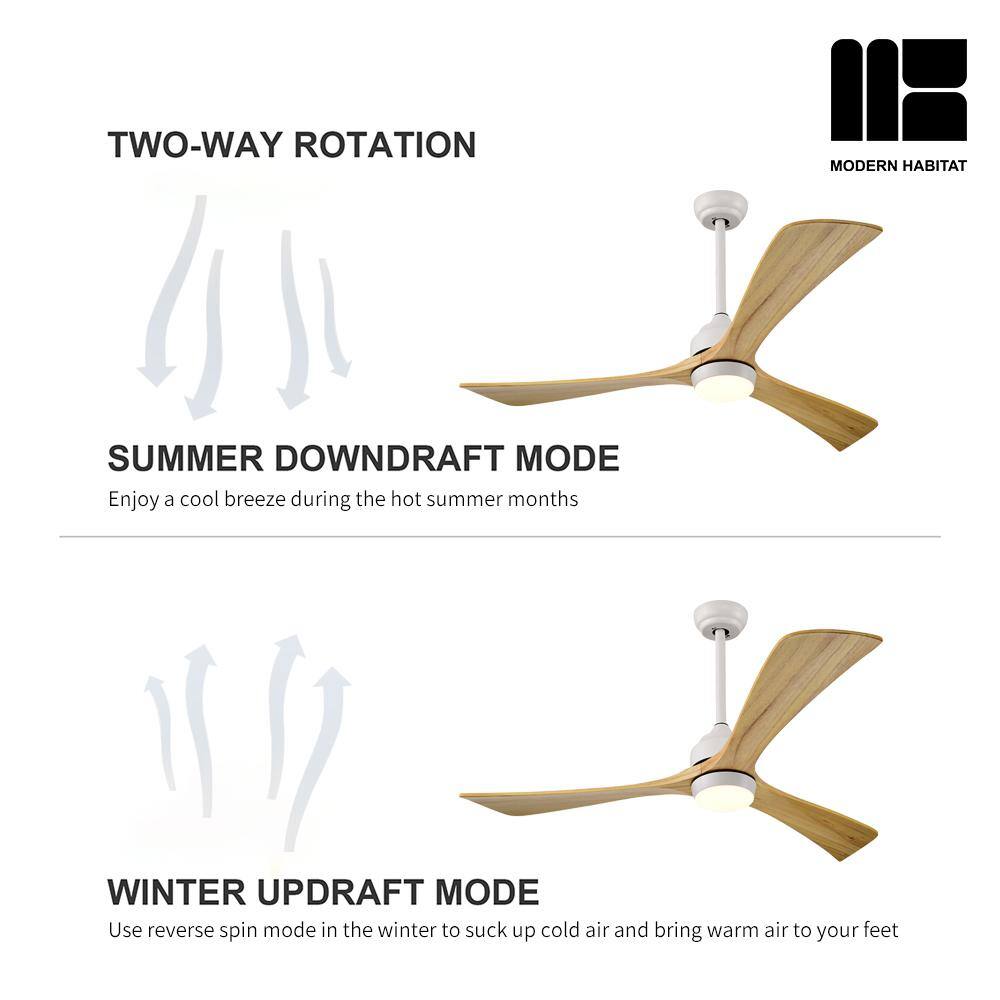 MODERN HABITAT

TWO-WAY ROTATION

SUMMER DOWNDRAFT MODE

Enjoy a cool breeze during the hot summer months

WINTER UPDRAFT MODE

Use reverse spin mode in the winter to suck up cold air and bring warm air to your feet